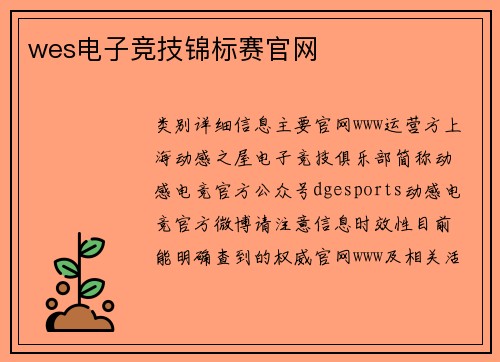 wes电子竞技锦标赛官网

类别详细信息主要官网www运营方上海动感之屋电子竞技俱乐部简称动感电竞官方公众号dgesports动感电竞官方微博请注意信息时效性目前能明确查到的权威官网www及相关活